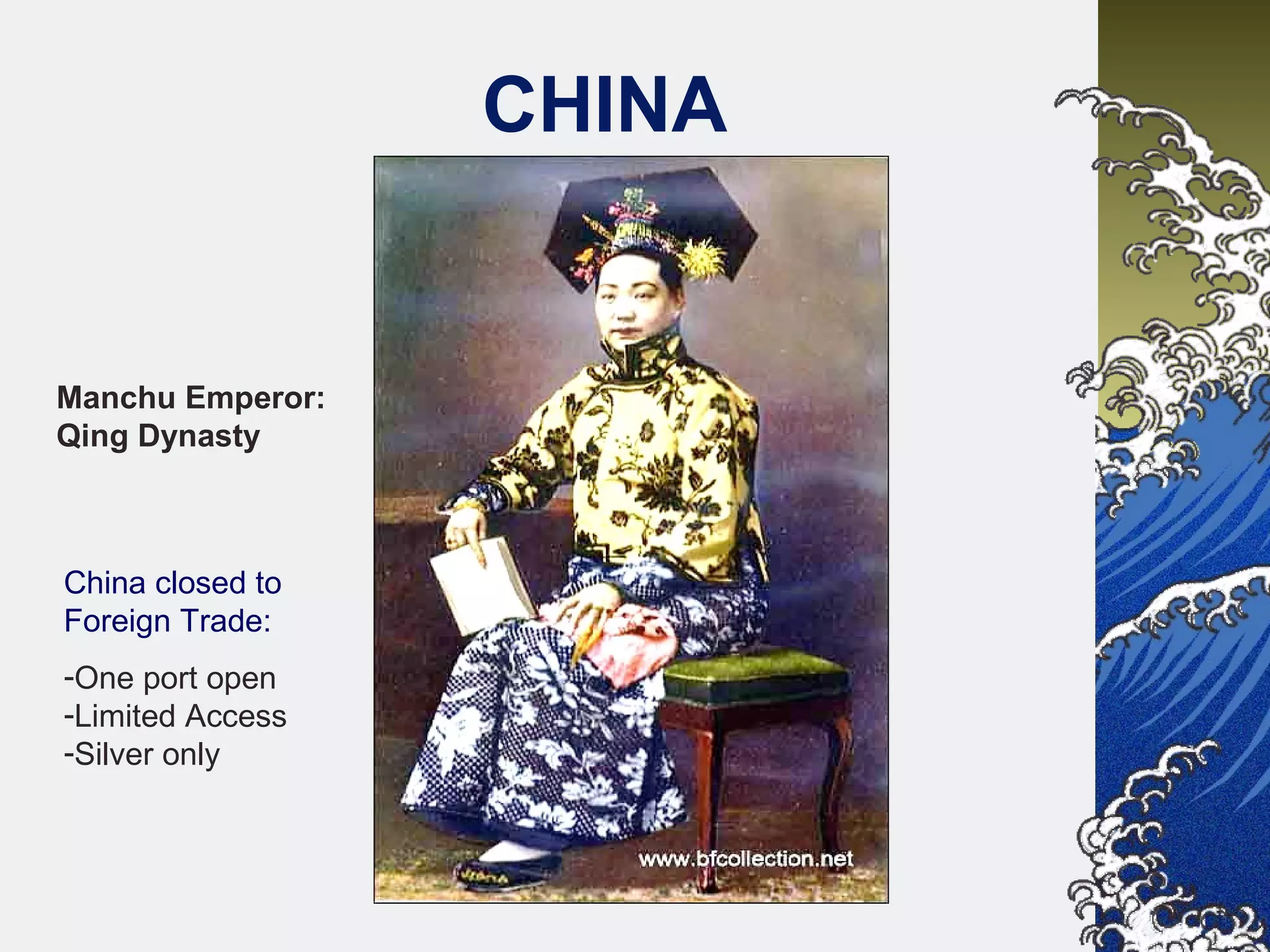 CHINA

Manchu Emperor:
Qing Dynasty

China closed to Foreign Trade:

-One port open
-Limited Access
-Silver only

www.bfcollection.net